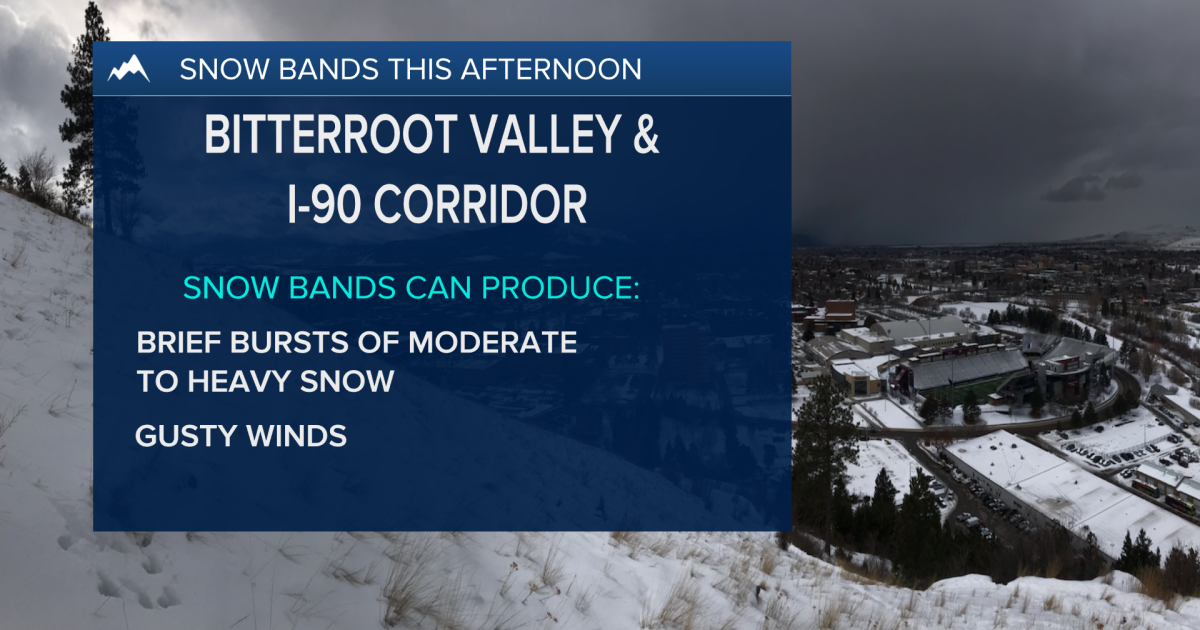 SNOW BANDS THIS AFTERNOON

BITTERROOT VALLEY & I-90 CORRIDOR

SNOW BANDS CAN PRODUCE:

BRIEF BURSTS OF MODERATE TO HEAVY SNOW

GUSTY WINDS